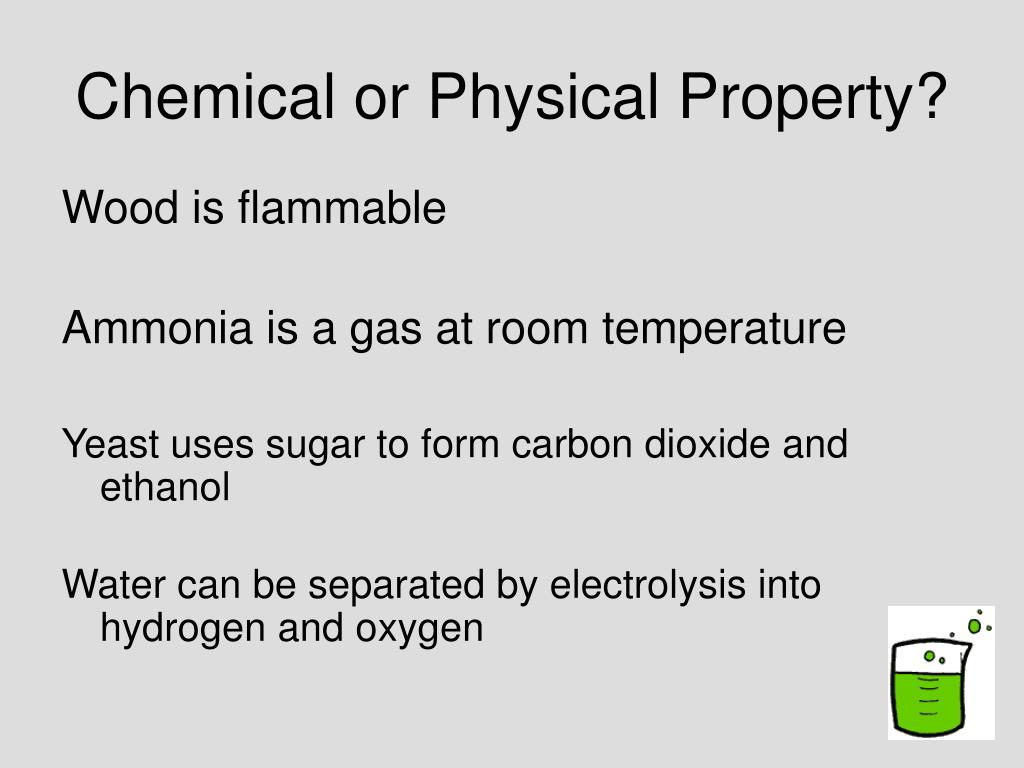 Chemical or Physical Property?

Wood is flammable

Ammonia is a gas at room temperature

Yeast uses sugar to form carbon dioxide and ethanol

Water can be separated by electrolysis into hydrogen and oxygen